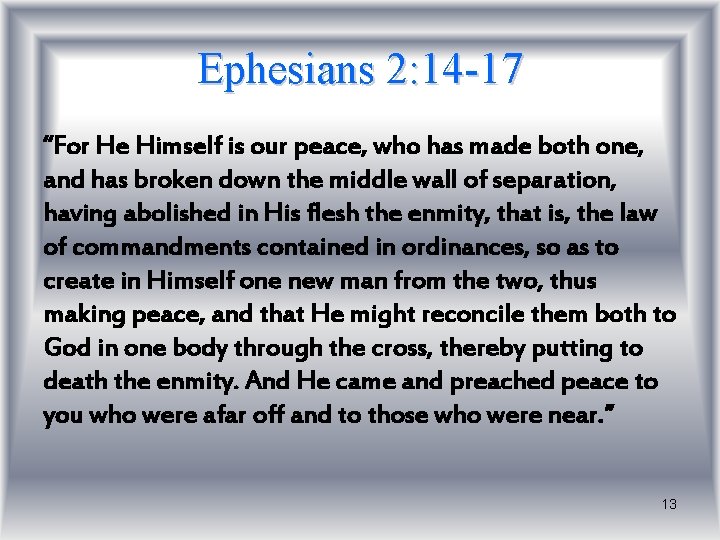 Ephesians 2:14-17

“For He Himself is our peace, who has made both one, and has broken down the middle wall of separation, having abolished in His flesh the enmity, that is, the law of commandments contained in ordinances, so as to create in Himself one new man from the two, thus making peace, and that He might reconcile them both to God in one body through the cross, thereby putting to death the enmity. And He came and preached peace to you who were afar off and to those who were near.”

13